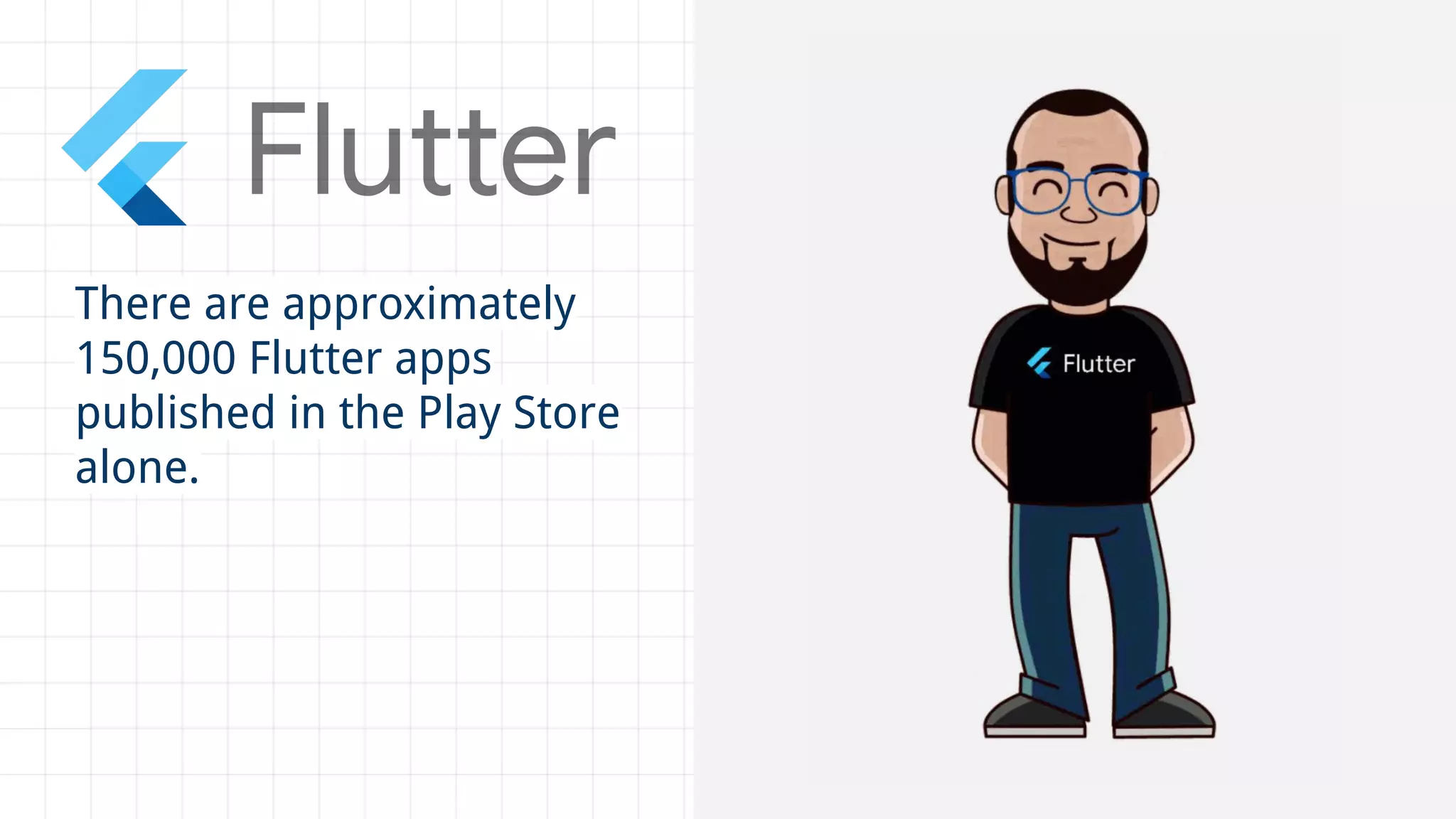 Flutter

There are approximately 150,000 Flutter apps published in the Play Store alone.

Flutter